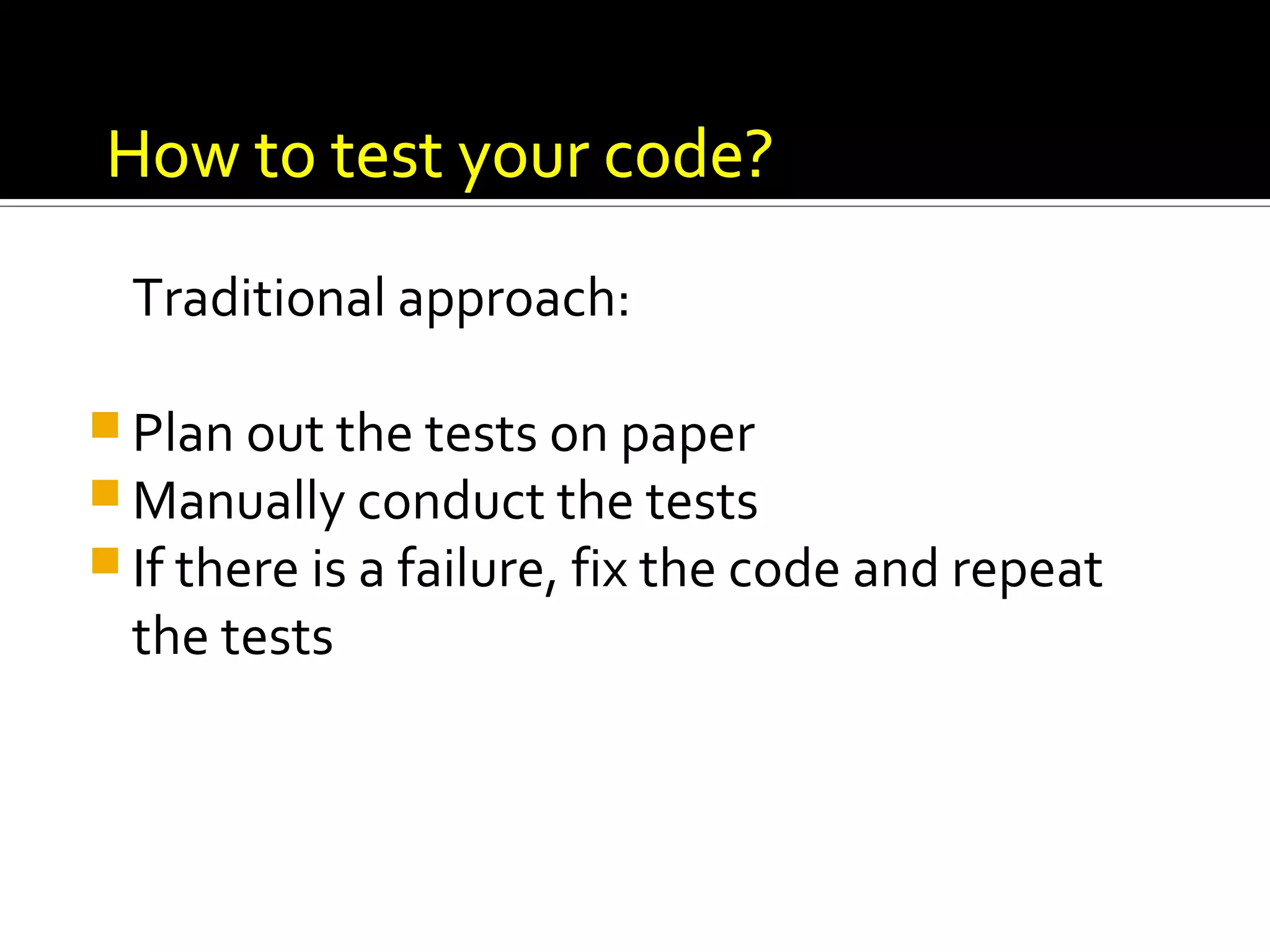 How to test your code?

Traditional approach:

- Plan out the tests on paper
- Manually conduct the tests
- If there is a failure, fix the code and repeat the tests